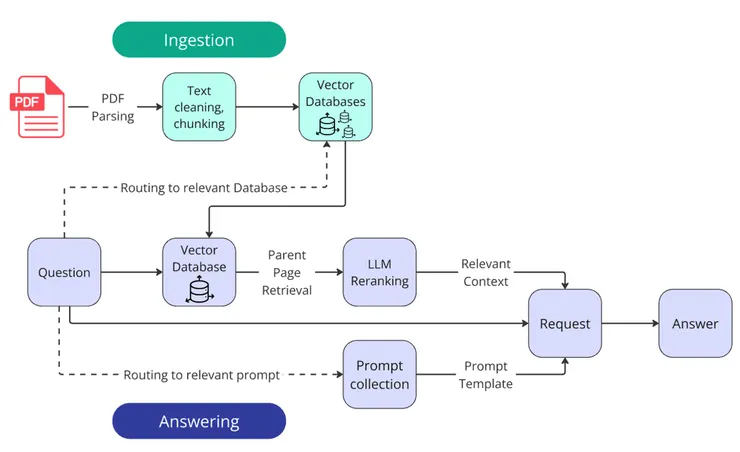 Ingestion

PDF

PDF Parsing

Text cleaning, chunking

Vector Databases

Routing to relevant Database

Question

Vector Database

Parent Page Retrieval

LLM Reranking

Relevant Context

Request

Answer

Routing to relevant prompt

Prompt collection

Prompt Template

Answering